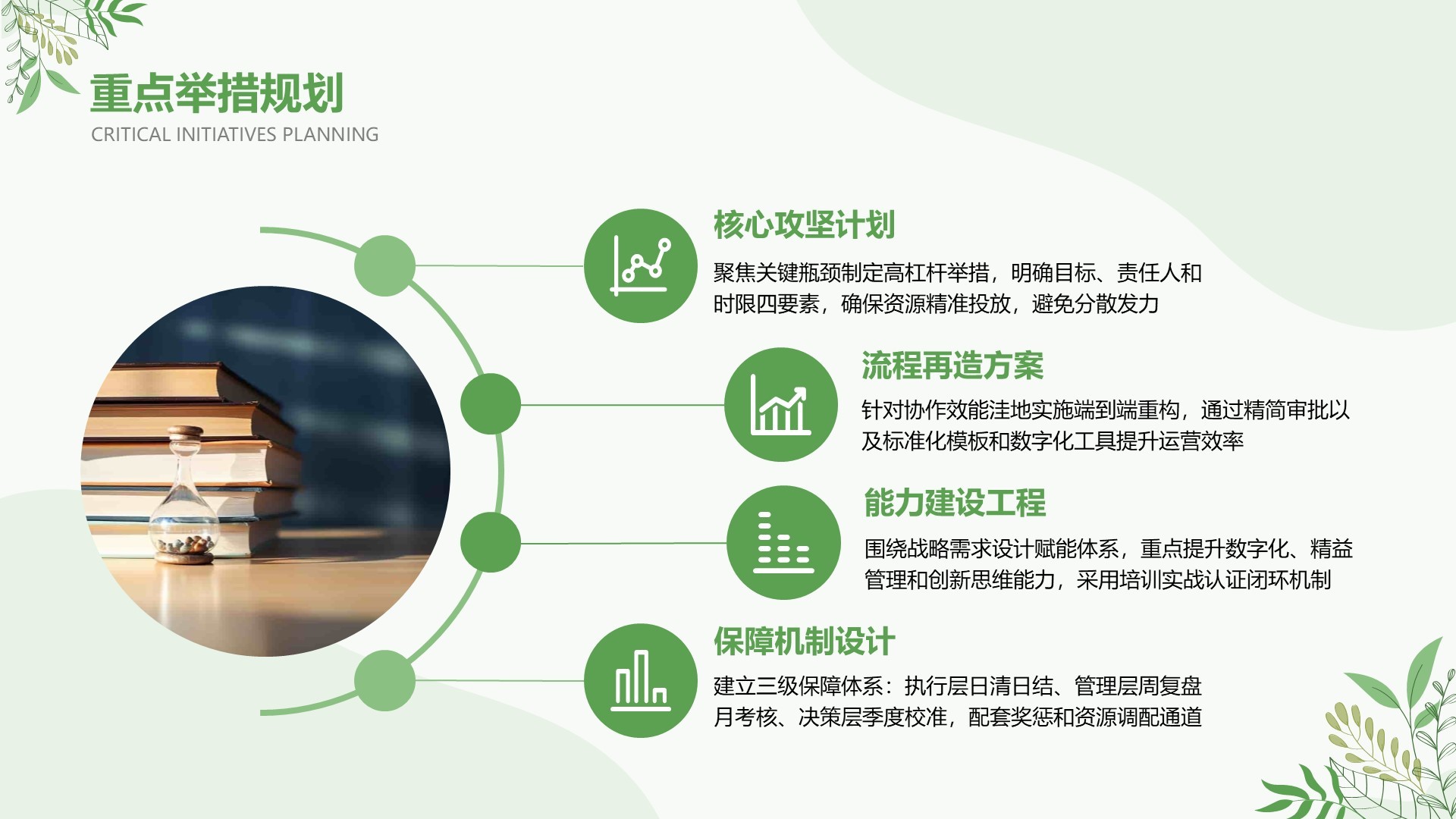 重点举措规划
CRITICAL INITIATIVES PLANNING

核心攻坚计划
聚焦关键瓶颈制定高杠杆举措，明确目标、责任人和时限四要素，确保资源精准投放，避免分散发力

流程再造方案
针对协作效能洼地实施端到端重构，通过精简审批以及标准化模板和数字化工具提升运营效率

能力建设工程
围绕战略需求设计赋能体系，重点提升数字化、精益管理和创新思维能力，采用培训实战认证闭环机制

保障机制设计
建立三级保障体系：执行层日清日结、管理层周复盘月考核、决策层季度校准，配套奖惩和资源调配通道